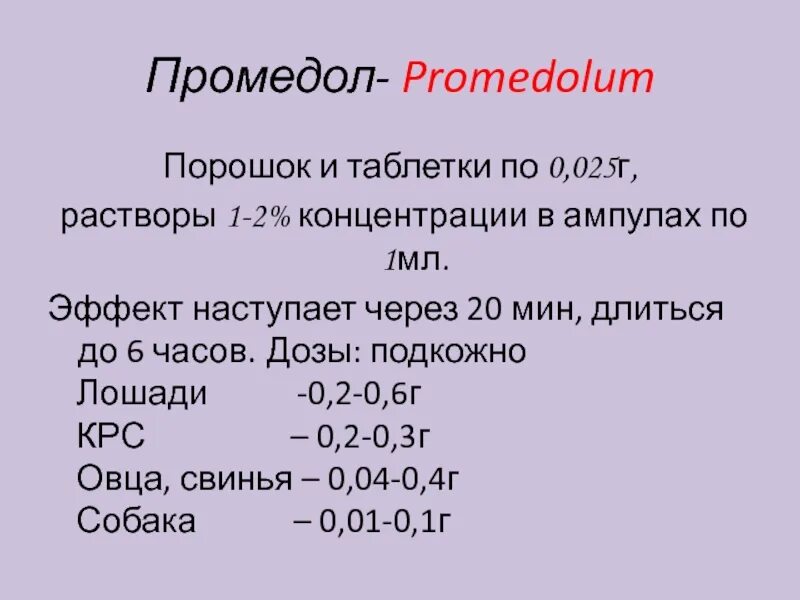 Промедол- Promedolum

Порошок и таблетки по 0,025г, растворы 1-2% концентрации в ампулах по 1мл.

Эффект наступает через 20 мин, длиться до 6 часов. Дозы: подкожно
Лошади -0,2-0,6г
КРС – 0,2-0,3г
Овца, свинья – 0,04-0,4г
Собака – 0,01-0,1г